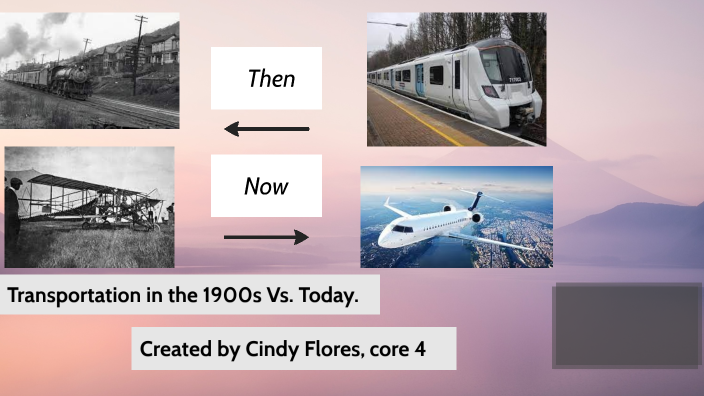 Then

Now

Transportation in the 1900s Vs. Today.

Created by Cindy Flores, core 4